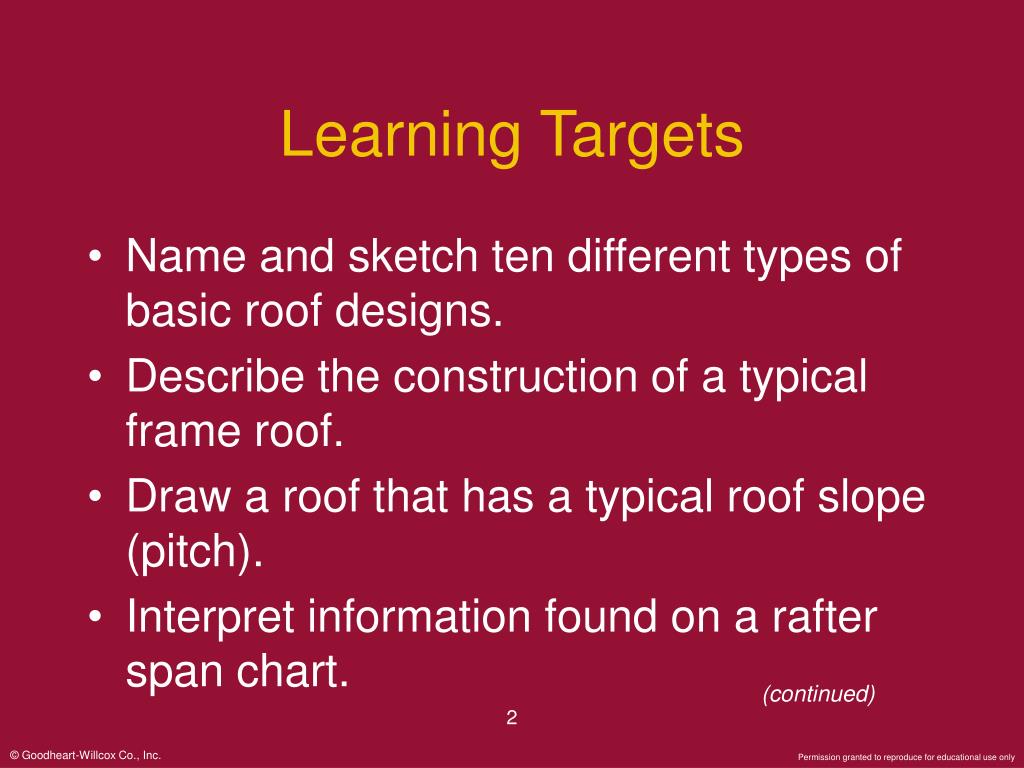 Learning Targets

• Name and sketch ten different types of basic roof designs.
• Describe the construction of a typical frame roof.
• Draw a roof that has a typical roof slope (pitch).
• Interpret information found on a rafter span chart.

(continued)

2

© Goodheart-Willcox Co., Inc.

Permission granted to reproduce for educational use only